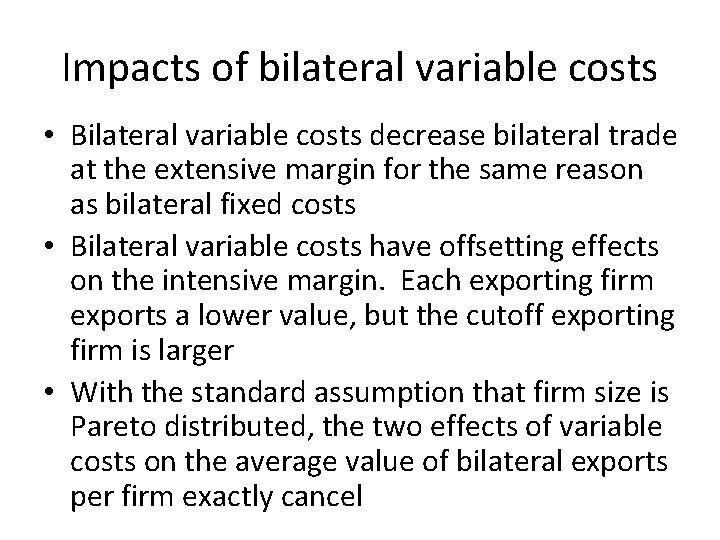 Impacts of bilateral variable costs

• Bilateral variable costs decrease bilateral trade at the extensive margin for the same reason as bilateral fixed costs

• Bilateral variable costs have offsetting effects on the intensive margin. Each exporting firm exports a lower value, but the cutoff exporting firm is larger

• With the standard assumption that firm size is Pareto distributed, the two effects of variable costs on the average value of bilateral exports per firm exactly cancel